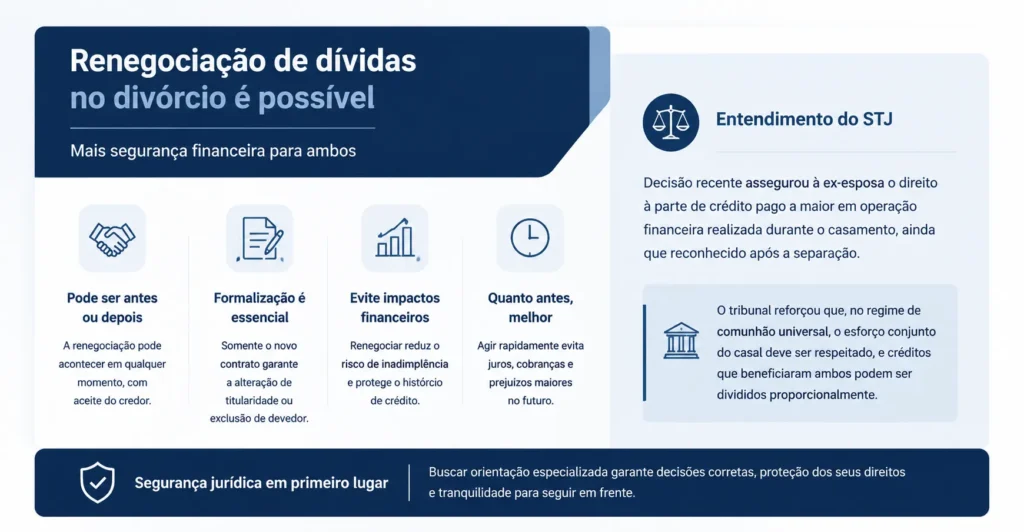 Renegociação de dívidas no divórcio é possível

Mais segurança financeira para ambos

Pode ser antes ou depois

A renegociação pode acontecer em qualquer momento, com aceite do credor.

Formalização é essencial

Somente o novo contrato garante a alteração de titularidade ou exclusão de devedor.

Evite impactos financeiros

Renegociar reduz o risco de inadimplência e protege o histórico de crédito.

Quanto antes, melhor

Agir rapidamente evita juros, cobranças e prejuízos maiores no futuro.

Entendimento do STJ

Decisão recente assegurou à ex-esposa o direito à parte de crédito pago a maior em operação financeira realizada durante o casamento, ainda que reconhecido após a separação.

O tribunal reforçou que, no regime de comunhão universal, o esforço conjunto do casal deve ser respeitado, e créditos que beneficiaram ambos podem ser divididos proporcionalmente.

Segurança jurídica em primeiro lugar

Buscar orientação especializada garante decisões corretas, proteção dos seus direitos e tranquilidade para seguir em frente.